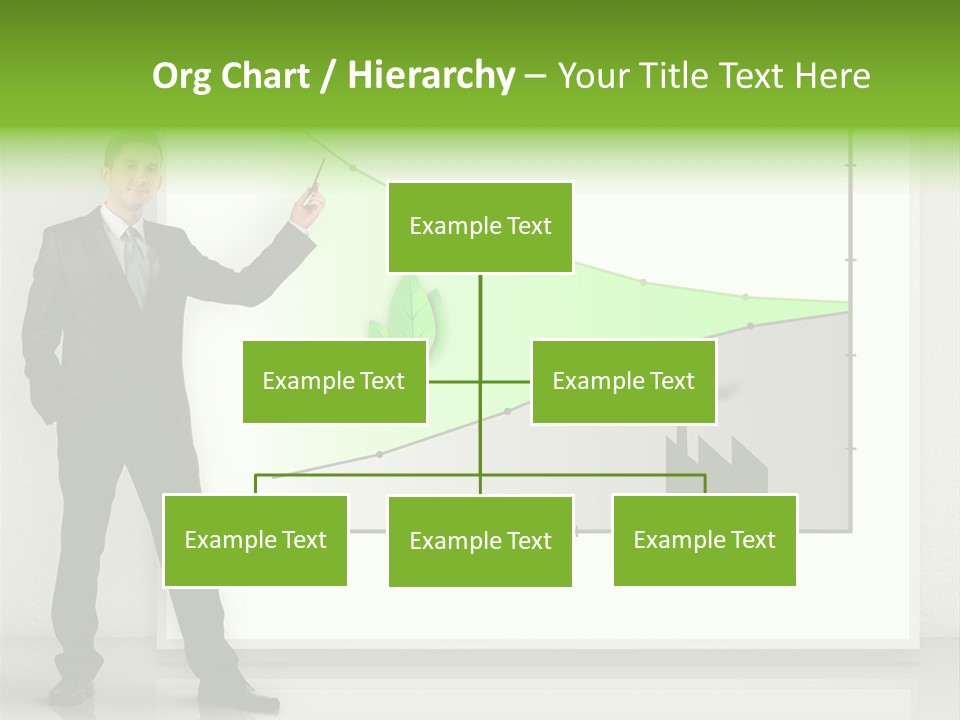 Org Chart / Hierarchy – Your Title Text Here

Example Text

Example Text

Example Text

Example Text

Example Text

Example Text